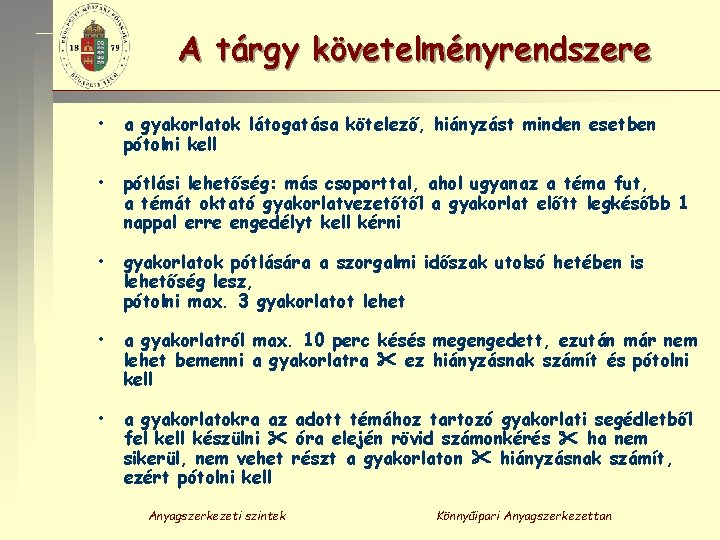 18 79

A tárgy követelményrendszere

• a gyakorlatok látogatása kötelező, hiányzást minden esetben pótolni kell

• pótlási lehetőség: más csoporttal, ahol ugyanaz a téma fut, a témát oktató gyakorlatvezetőtől a gyakorlat előtt legkésőbb 1 nappal erre engedélyt kell kérni

• gyakorlatok pótlására a szorgalmi időszak utolsó hetében is lehetőség lesz,
pótolni max. 3 gyakorlatot lehet

• a gyakorlatról max. 10 perc késés megengedett, ezután már nem lehet bemenni a gyakorlatra ✂ ez hiányzásnak számít és pótolni kell

• a gyakorlatokra az adott témához tartozó gyakorlati segédletből fel kell készülni ✂ óra elején rövid számonkérés ✂ ha nem sikerül, nem vehet részt a gyakorlaton ✂ hiányzásnak számít, ezért pótolni kell

Anyagszerkezeti szintek

Könnyűipari Anyagszerkezettan